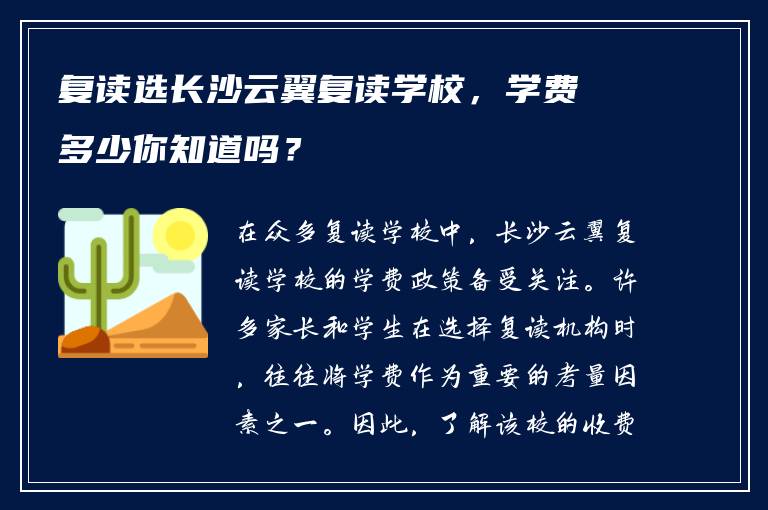 复读选长沙云翼复读学校，学费多少你知道吗？

在众多复读学校中，长沙云翼复读学校的学费政策备受关注。许多家长和学生在选择复读机构时，往往将学费作为重要的考量因素之一。因此，了解该校的收费